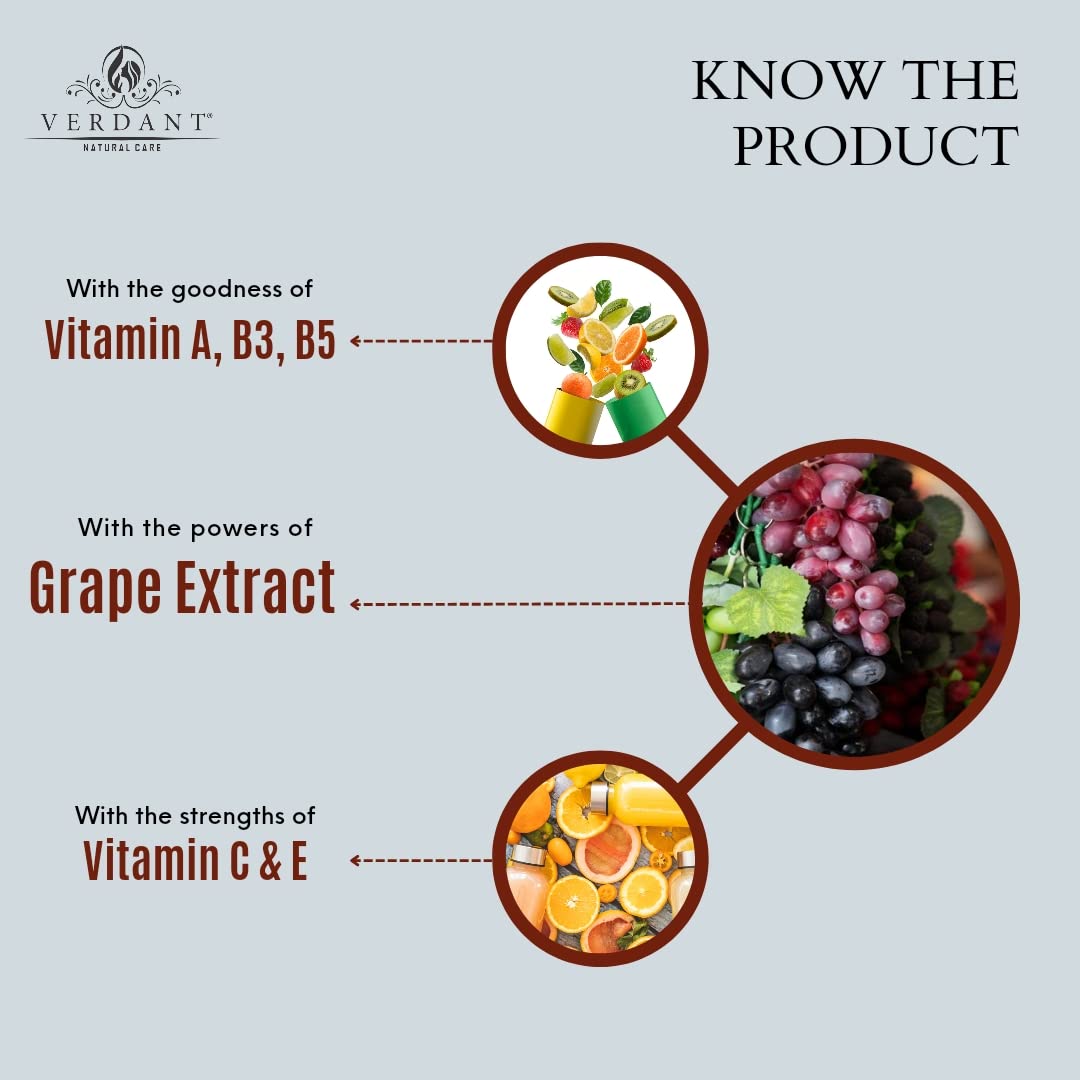 VERDANT
NATURAL CARE

KNOW THE PRODUCT

With the goodness of
Vitamin A, B3, B5

With the powers of
Grape Extract

With the strengths of
Vitamin C & E